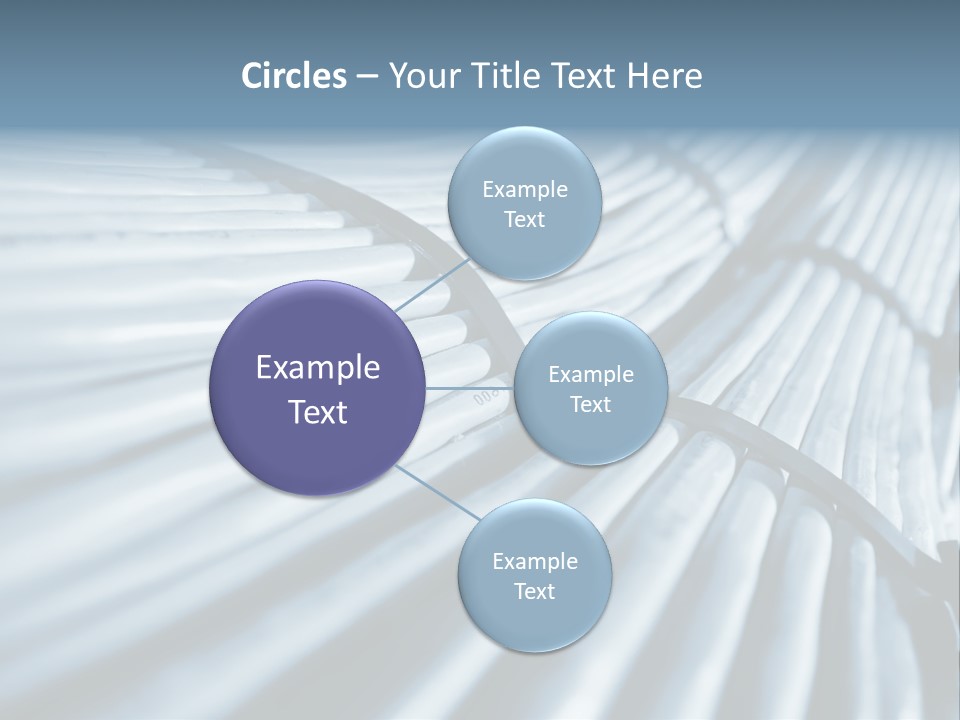 Circles – Your Title Text Here

Example Text

Example Text

Example Text

Example Text